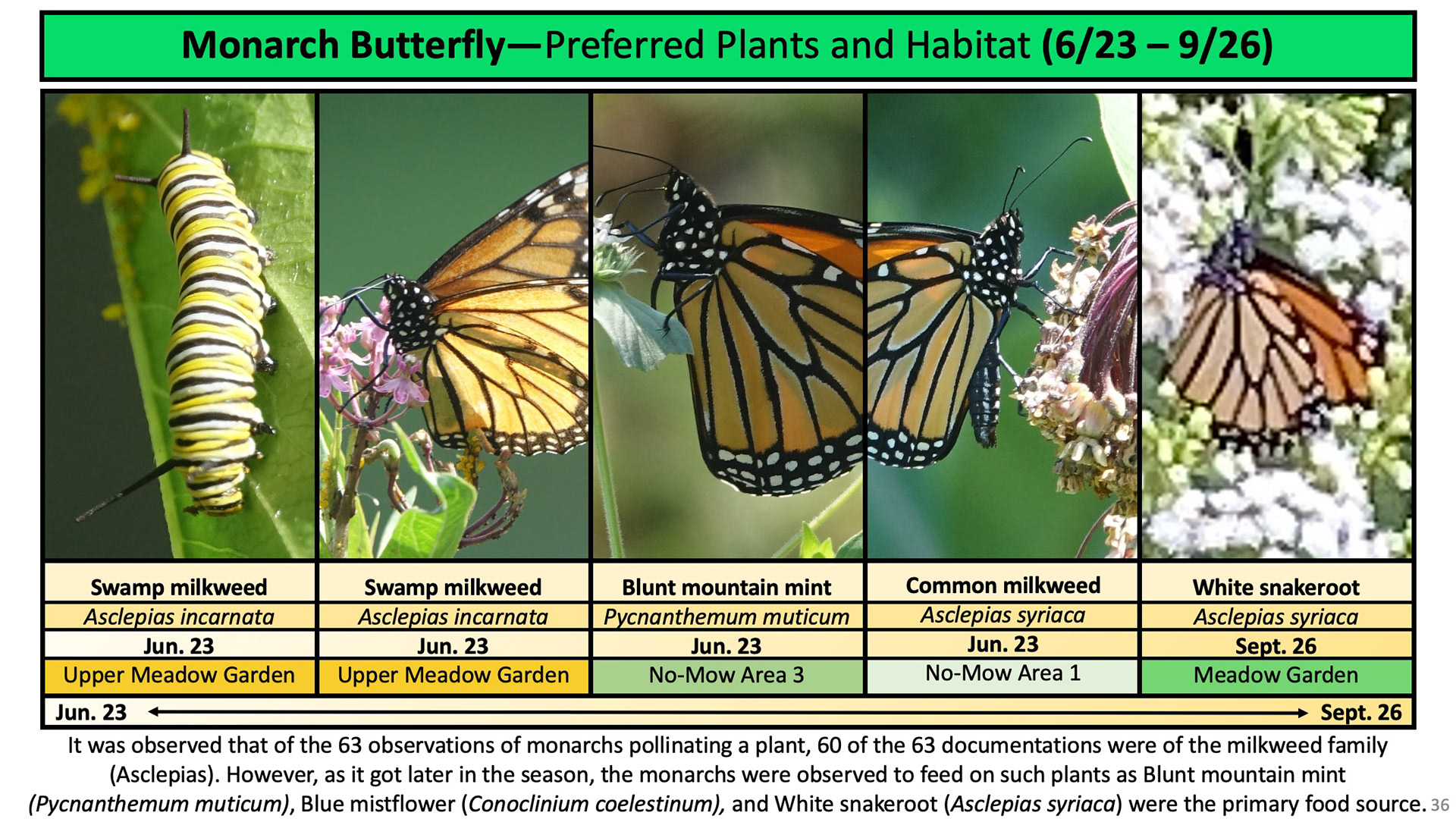 Monarch Butterfly—Preferred Plants and Habitat (6/23 – 9/26)

| Swamp milkweed | Swamp milkweed | Blunt mountain mint | Common milkweed | White snakeroot |
|---|---|---|---|---|
| Asclepias incarnata | Asclepias incarnata | Pycnanthemum muticum | Asclepias syriaca | Asclepias syriaca |
| Jun. 23 | Jun. 23 | Jun. 23 | Jun. 23 | Sept. 26 |
| Upper Meadow Garden | Upper Meadow Garden | No-Mow Area 3 | No-Mow Area 1 | Meadow Garden |

Jun. 23 Sept. 26

It was observed that of the 63 observations of monarchs pollinating a plant, 60 of the 63 documentations were of the milkweed family (Asclepias). However, as it got later in the season, the monarchs were observed to feed on such plants as Blunt mountain mint (Pycnanthemum muticum), Blue mistflower (Conoclinium coelestinum), and White snakeroot (Asclepias syriaca) were the primary food source. 36